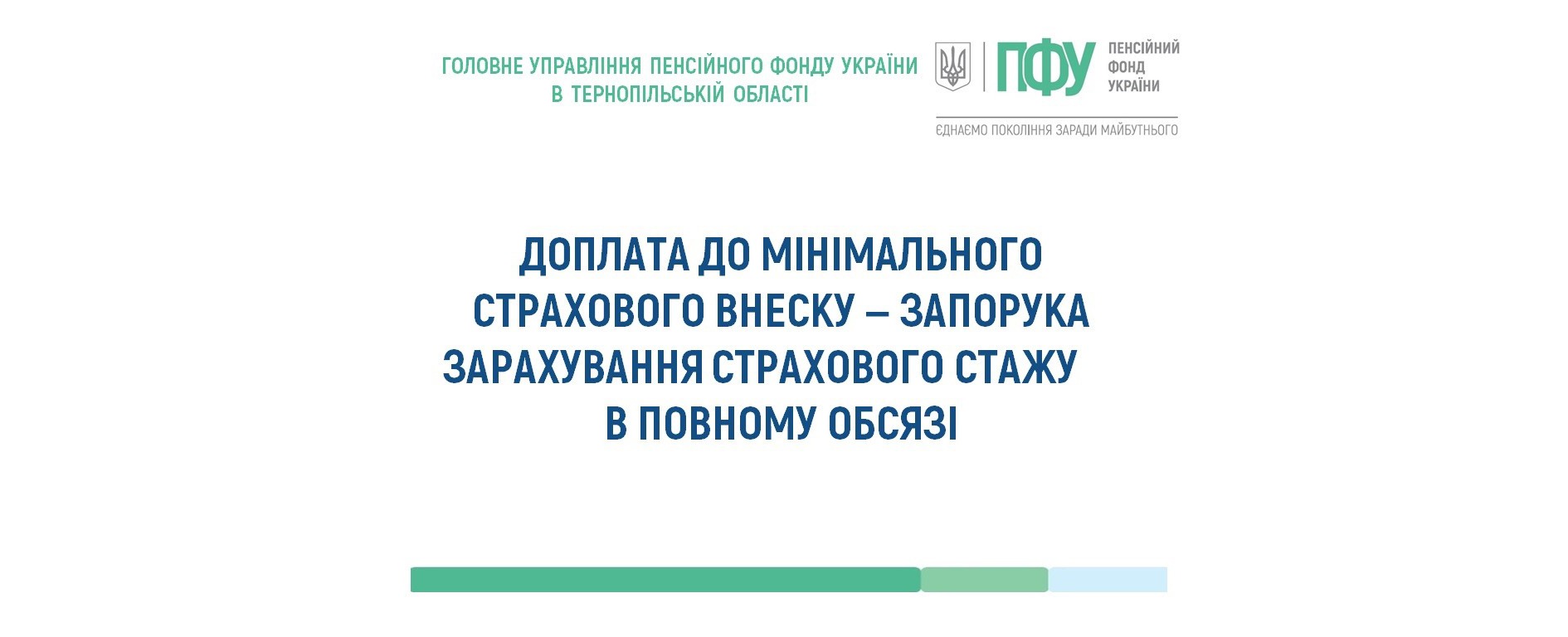 ГОЛОВНЕ УПРАВЛІННЯ ПЕНСІЙНОГО ФОНДУ УКРАЇНИ
В ТЕРНОПІЛЬСЬКІЙ ОБЛАСТІ

ПФУ ПЕНСІЙНИЙ ФОНД УКРАЇНИ

ЄДНАЄМО ПОКОЛІННЯ ЗАРАДИ МАЙБУТНЬОГО

ДОПЛАТА ДО МІНІМАЛЬНОГО СТРАХОВОГО ВНЕСКУ – ЗАПОРУКА ЗАРАХУВАННЯ СТРАХОВОГО СТАЖУ В ПОВНОМУ ОБСЯЗІ